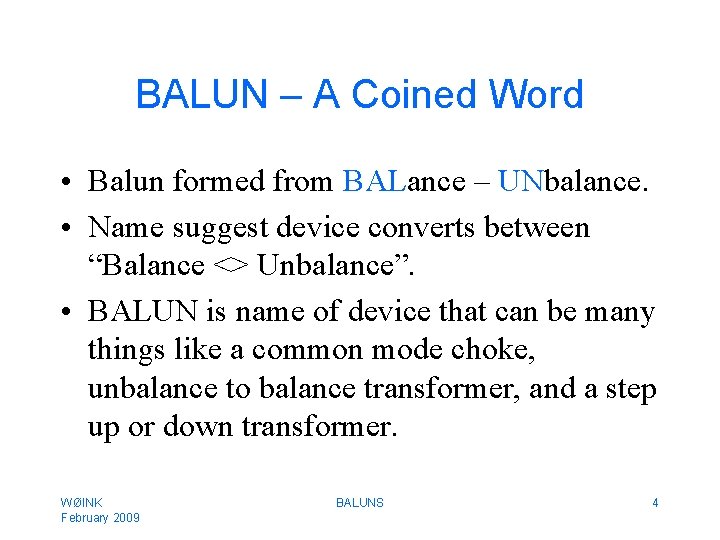 BALUN – A Coined Word

• Balun formed from BALance – UNbalance.

• Name suggest device converts between “Balance <> Unbalance”.

• BALUN is name of device that can be many things like a common mode choke, unbalance to balance transformer, and a step up or down transformer.

WØINK
February 2009

BALUNS

4